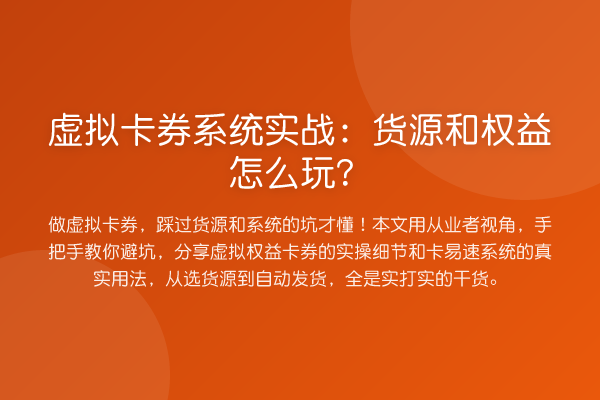 虚拟卡券系统实战：货源和权益怎么玩？

做虚拟卡券，踩过货源和系统的坑才懂！本文用从业者视角，手把手教你避坑，分享虚拟权益卡券的实操细节和卡易速系统的真实用法，从选货源到自动发货，全是实打实的干货。